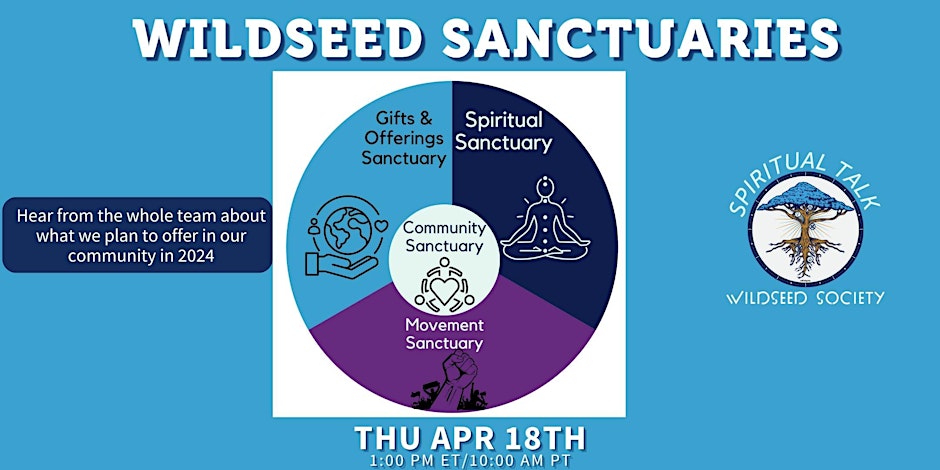 WILDSEED SANCTUARIES

Hear from the whole team about what we plan to offer in our community in 2024

Gifts & Offerings Sanctuary

Spiritual Sanctuary

Community Sanctuary

Movement Sanctuary

SPIRITUAL TALK

WILDSEED SOCIETY

THU APR 18TH
1:00 PM ET/10:00 AM PT